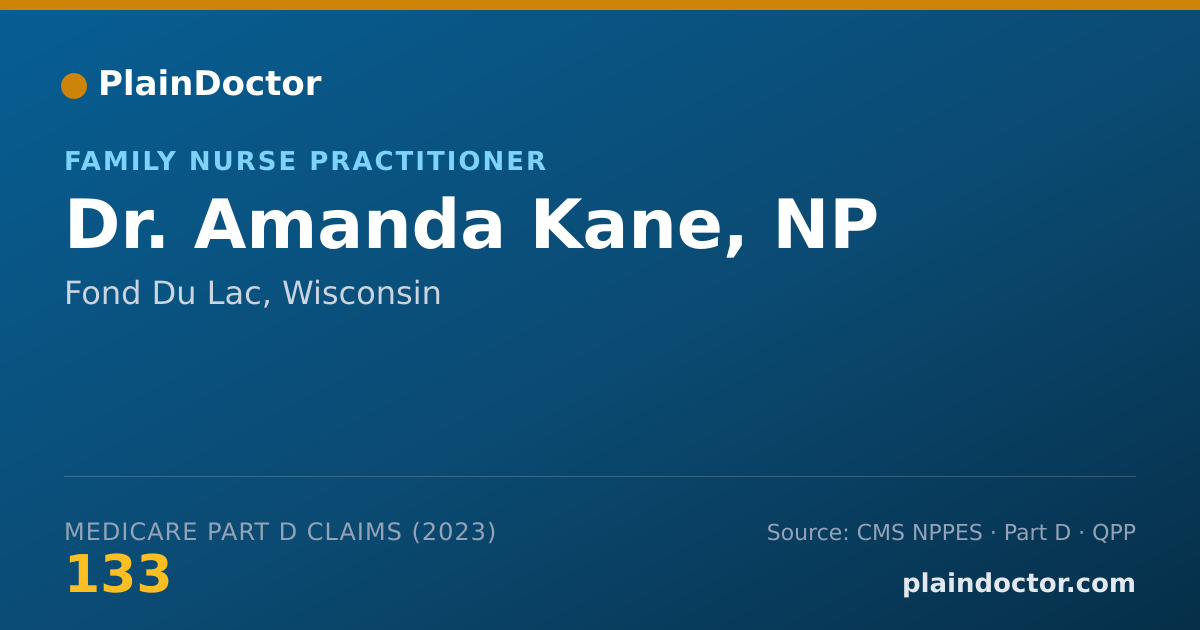 PlainDoctor

FAMILY NURSE PRACTITIONER

Dr. Amanda Kane, NP

Fond Du Lac, Wisconsin

MEDICARE PART D CLAIMS (2023)

133

Source: CMS NPPES · Part D · QPP

plaindoctor.com